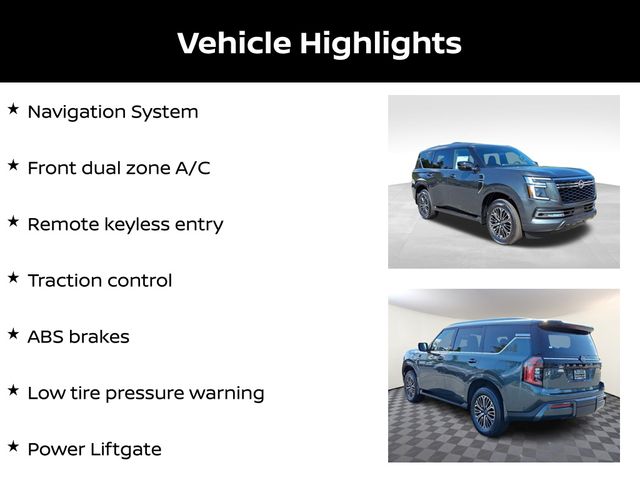 Vehicle Highlights

★ Navigation System

★ Front dual zone A/C

★ Remote keyless entry

★ Traction control

★ ABS brakes

★ Low tire pressure warning

★ Power Liftgate